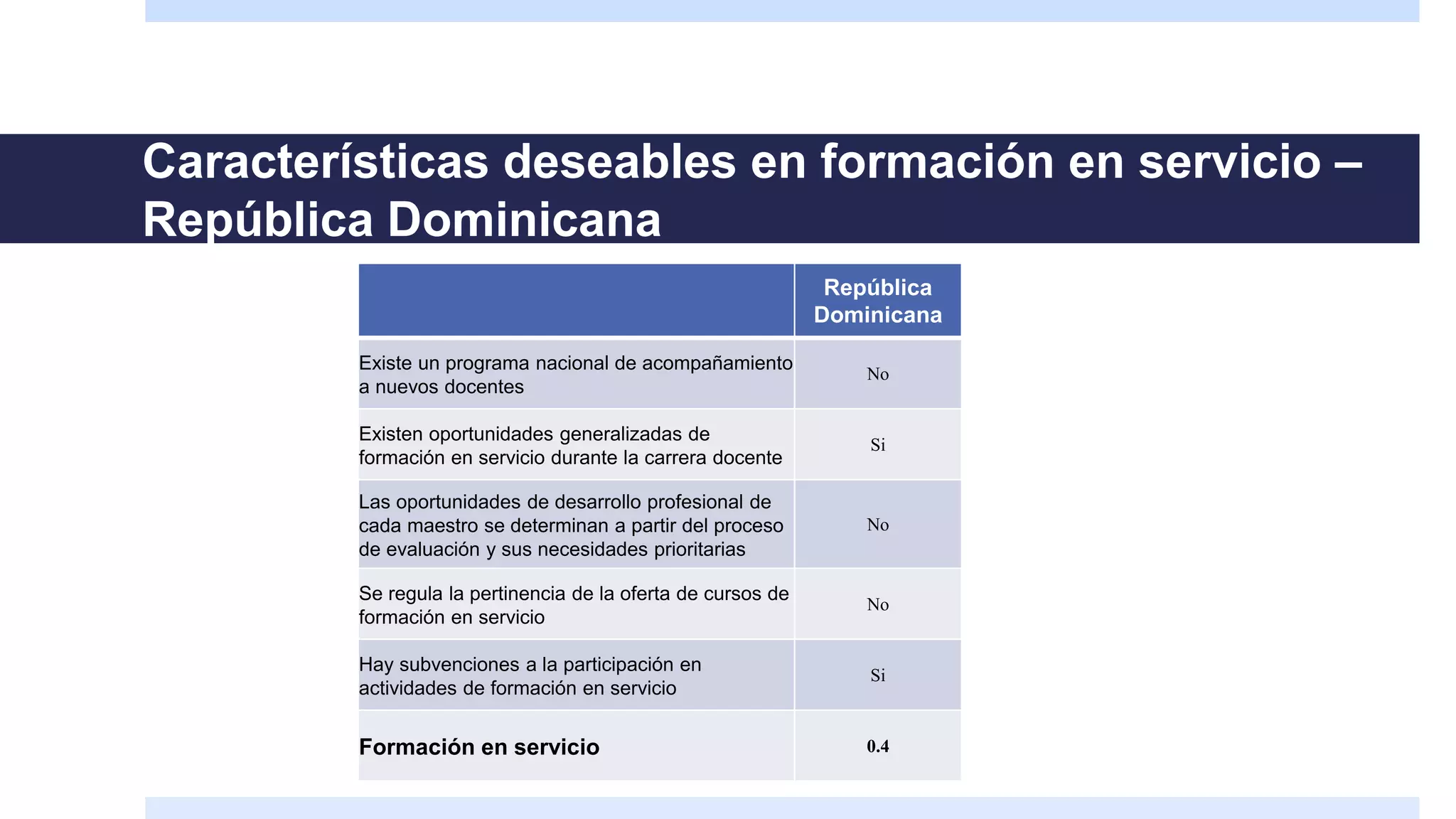 Características deseables en formación en servicio – República Dominicana

| | República Dominicana |
|---|---|
| Existe un programa nacional de acompañamiento a nuevos docentes | No |
| Existen oportunidades generalizadas de formación en servicio durante la carrera docente | Si |
| Las oportunidades de desarrollo profesional de cada maestro se determinan a partir del proceso de evaluación y sus necesidades prioritarias | No |
| Se regula la pertinencia de la oferta de cursos de formación en servicio | No |
| Hay subvenciones a la participación en actividades de formación en servicio | Si |
| **Formación en servicio** | **0.4** |